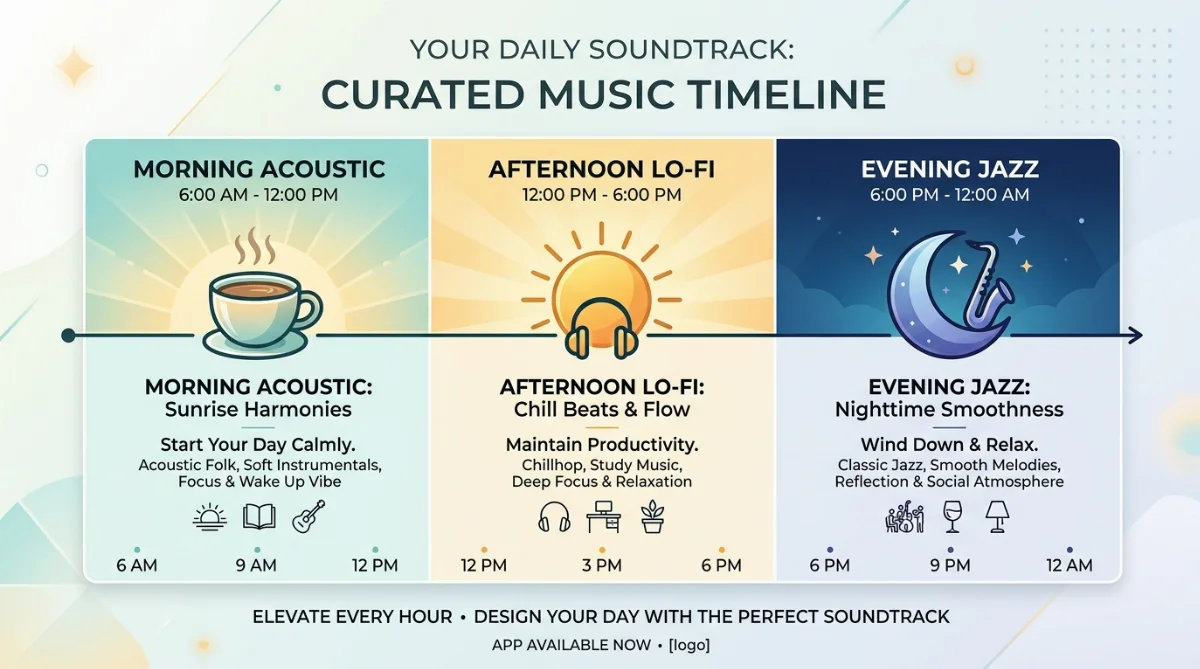 YOUR DAILY SOUNDTRACK:
CURATED MUSIC TIMELINE

MORNING ACOUSTIC
6:00 AM - 12:00 PM

MORNING ACOUSTIC:
Sunrise Harmonies

Start Your Day Calmly.
Acoustic Folk, Soft Instrumentals, Focus & Wake Up Vibe

6 AM
9 AM
12 PM

AFTERNOON LO-FI
12:00 PM - 6:00 PM

AFTERNOON LO-FI:
Chill Beats & Flow

Maintain Productivity.
Chillhop, Study Music, Deep Focus & Relaxation

12 PM
3 PM
6 PM

EVENING JAZZ
6:00 PM - 12:00 AM

EVENING JAZZ:
Nighttime Smoothness

Wind Down & Relax.
Classic Jazz, Smooth Melodies, Reflection & Social Atmosphere

6 PM
9 PM
12 AM

ELEVATE EVERY HOUR • DESIGN YOUR DAY WITH THE PERFECT SOUNDTRACK
APP AVAILABLE NOW • [logo]